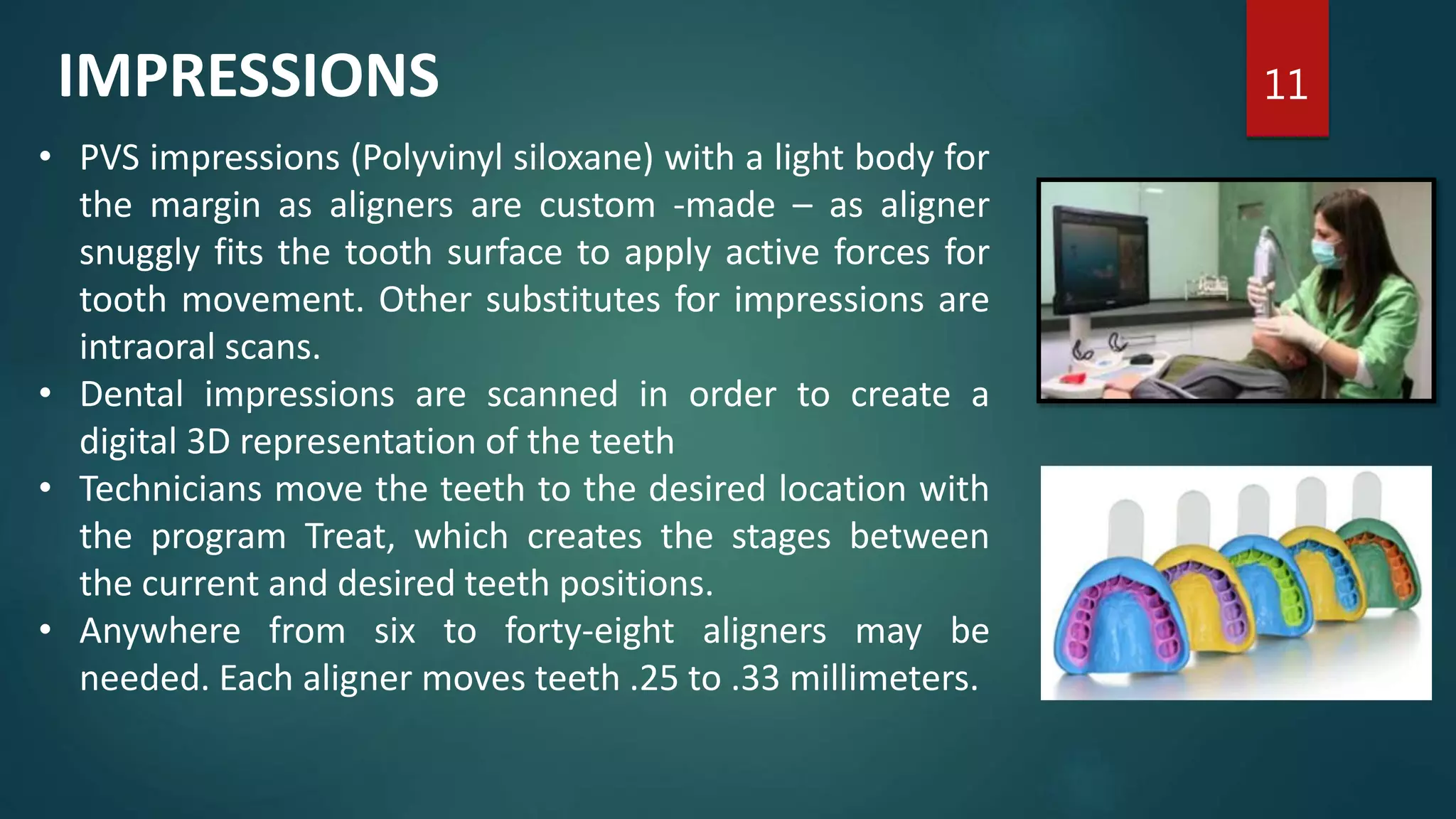 IMPRESSIONS

11

• PVS impressions (Polyvinyl siloxane) with a light body for the margin as aligners are custom -made – as aligner snuggly fits the tooth surface to apply active forces for tooth movement. Other substitutes for impressions are intraoral scans.

• Dental impressions are scanned in order to create a digital 3D representation of the teeth

• Technicians move the teeth to the desired location with the program Treat, which creates the stages between the current and desired teeth positions.

• Anywhere from six to forty-eight aligners may be needed. Each aligner moves teeth .25 to .33 millimeters.